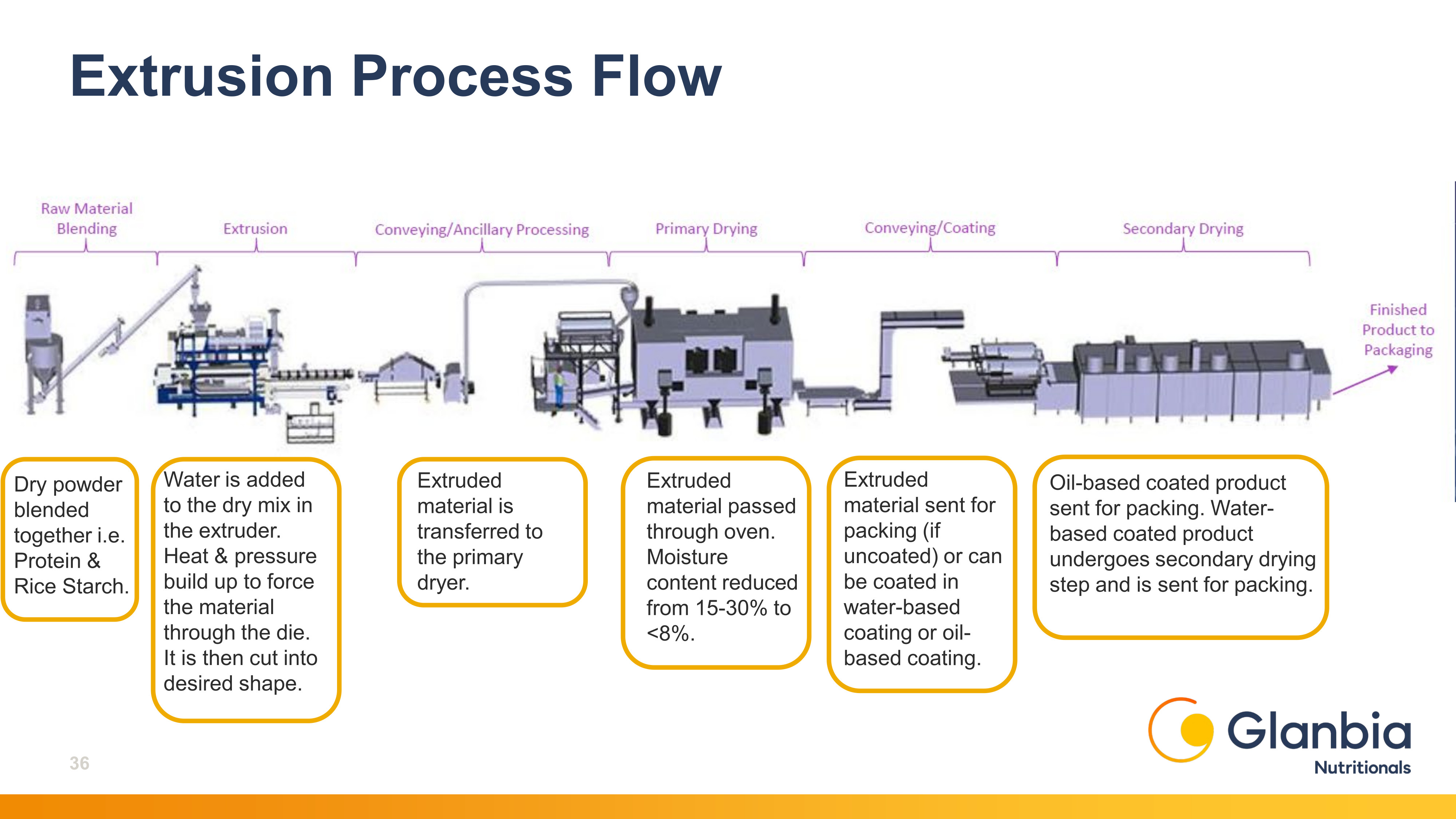 Extrusion Process Flow

Raw Material Blending

Extrusion

Conveying/Ancillary Processing

Primary Drying

Conveying/Coating

Secondary Drying

Finished Product to Packaging

Dry powder blended together i.e. Protein & Rice Starch.

Water is added to the dry mix in the extruder. Heat & pressure build up to force the material through the die. It is then cut into desired shape.

Extruded material is transferred to the primary dryer.

Extruded material passed through oven. Moisture content reduced from 15-30% to <8%.

Extruded material sent for packing (if uncoated) or can be coated in water-based coating or oil-based coating.

Oil-based coated product sent for packing. Water-based coated product undergoes secondary drying step and is sent for packing.

36

Glanbia Nutritionals